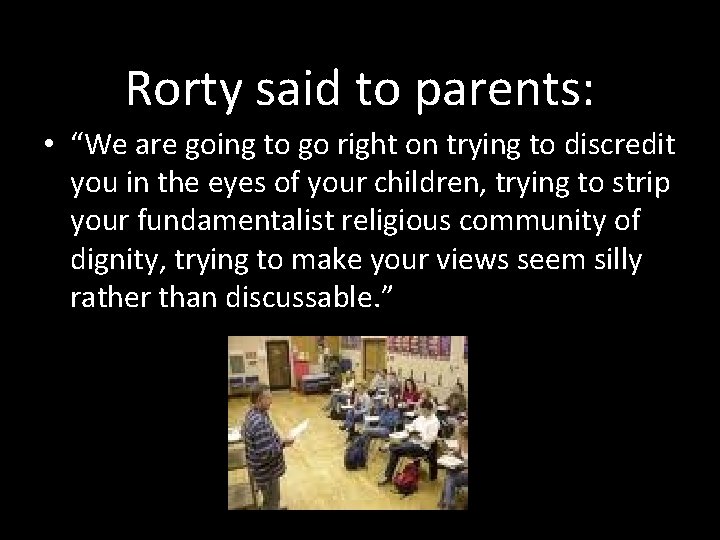 Rorty said to parents:

• “We are going to go right on trying to discredit you in the eyes of your children, trying to strip your fundamentalist religious community of dignity, trying to make your views seem silly rather than discussable.”